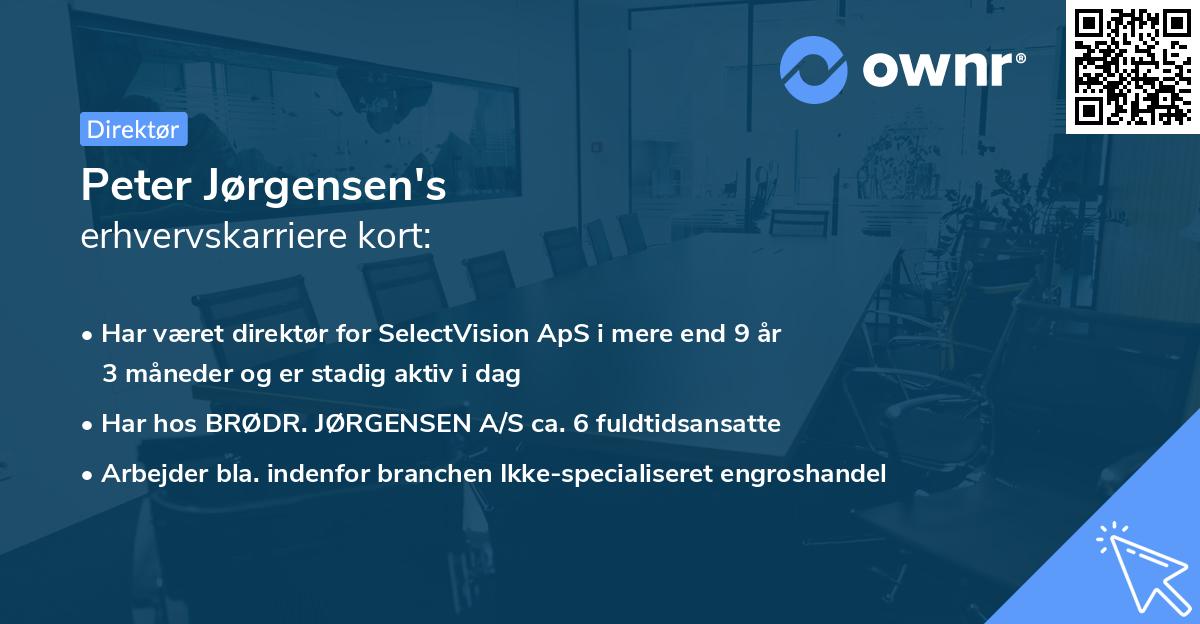 ownr®

Direktør

Peter Jørgensen's
erhvervskarriere kort:

• Har været direktør for SelectVision ApS i mere end 9 år 3 måneder og er stadig aktiv i dag

• Har hos BRØDR. JØRGENSEN A/S ca. 6 fuldtidsansatte

• Arbejder bla. indenfor branchen Ikke-specialiseret engroshandel